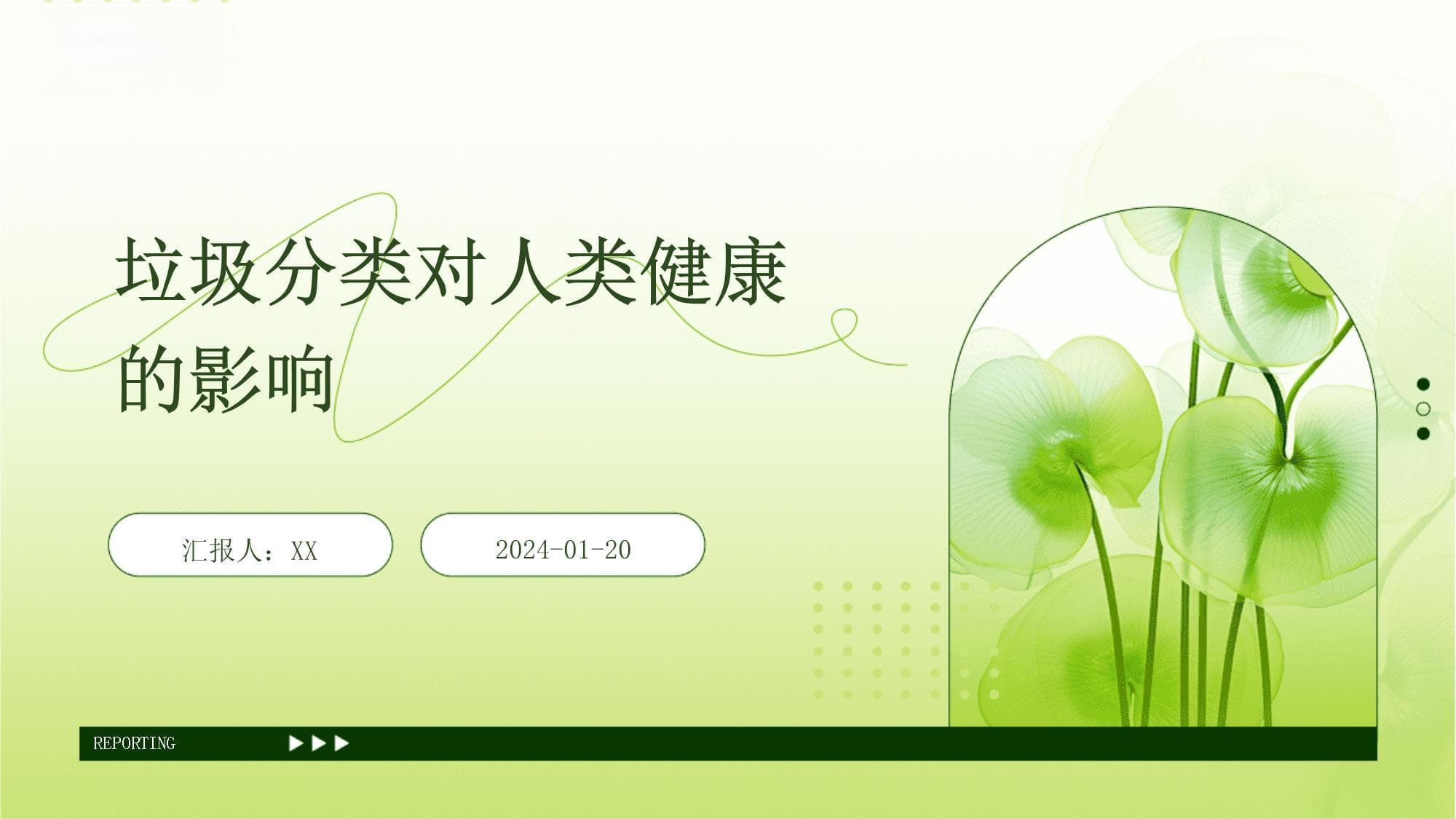 垃圾分类对人类健康的影响

汇报人：XX

2024-01-20

REPORTING